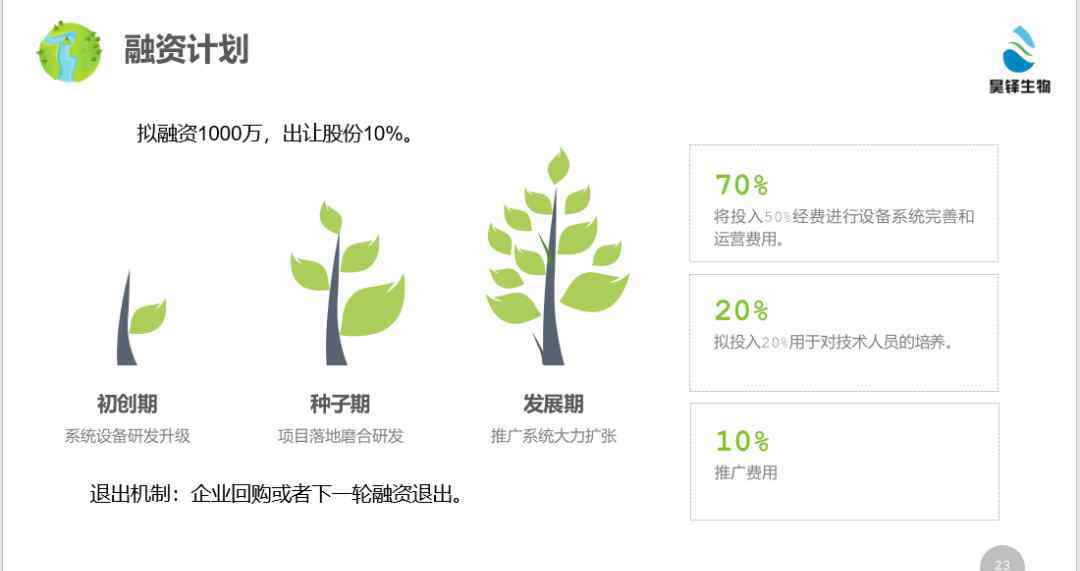 融资计划

昊铎生物

拟融资1000万，出让股份10%。

初创期
系统设备研发升级

种子期
项目落地磨合研发

发展期
推广系统大力扩张

退出机制：企业回购或者下一轮融资退出。

70%
将投入50%经费进行设备系统完善和运营费用。

20%
拟投入20%用于对技术人员的培养。

10%
推广费用

23